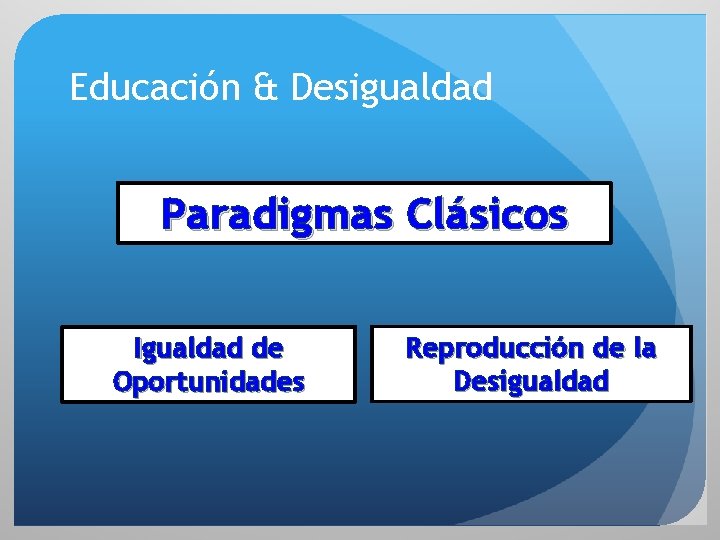 Educación & Desigualdad

Paradigmas Clásicos

Igualdad de Oportunidades

Reproducción de la Desigualdad